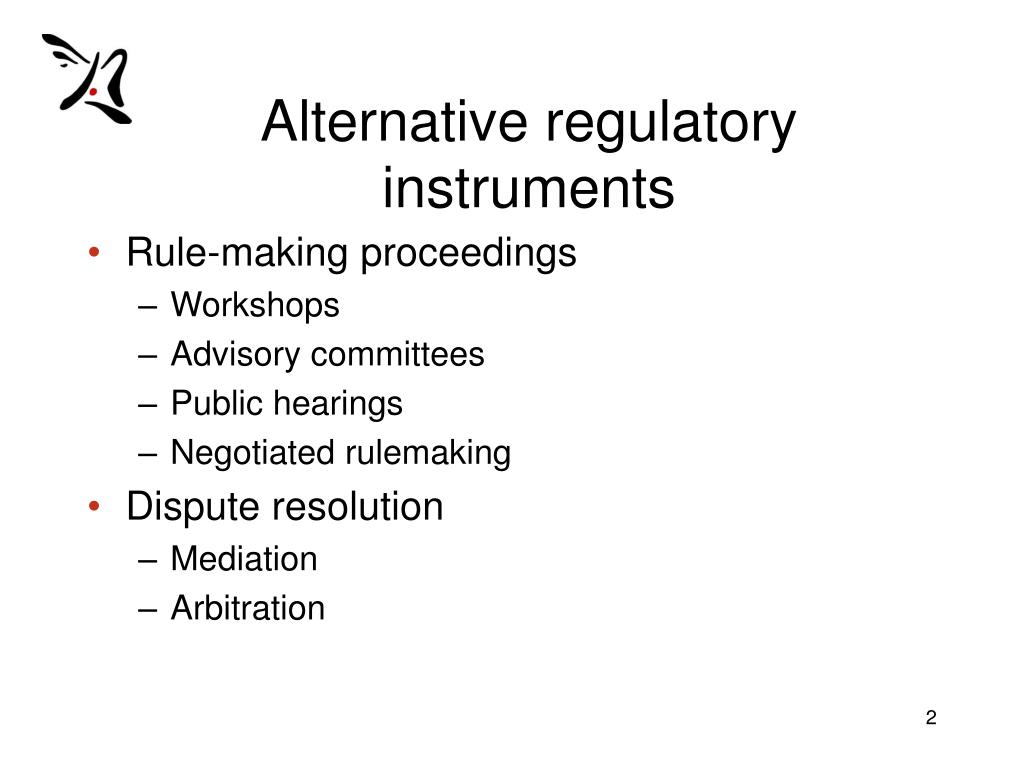 Alternative regulatory instruments

• Rule-making proceedings
– Workshops
– Advisory committees
– Public hearings
– Negotiated rulemaking
• Dispute resolution
– Mediation
– Arbitration

2